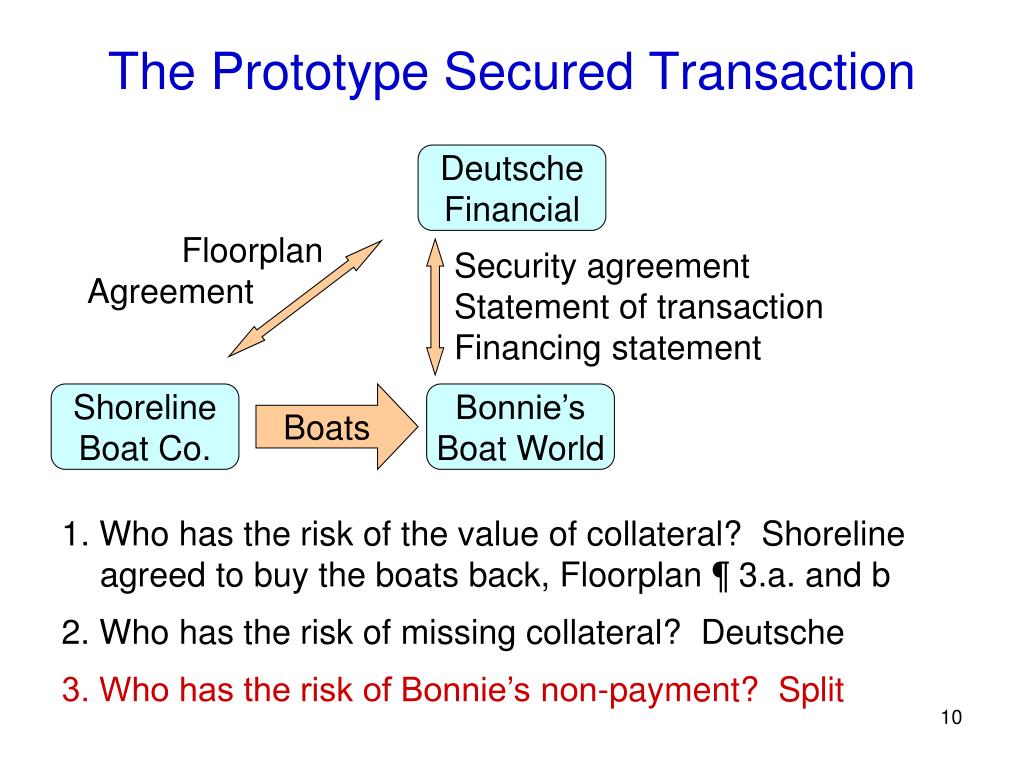 The Prototype Secured Transaction

Deutsche Financial

Floorplan Agreement

Security agreement
Statement of transaction
Financing statement

Shoreline Boat Co.

Boats

Bonnie’s Boat World

1. Who has the risk of the value of collateral? Shoreline agreed to buy the boats back, Floorplan ¶ 3.a. and b

2. Who has the risk of missing collateral? Deutsche

3. Who has the risk of Bonnie’s non-payment? Split

10